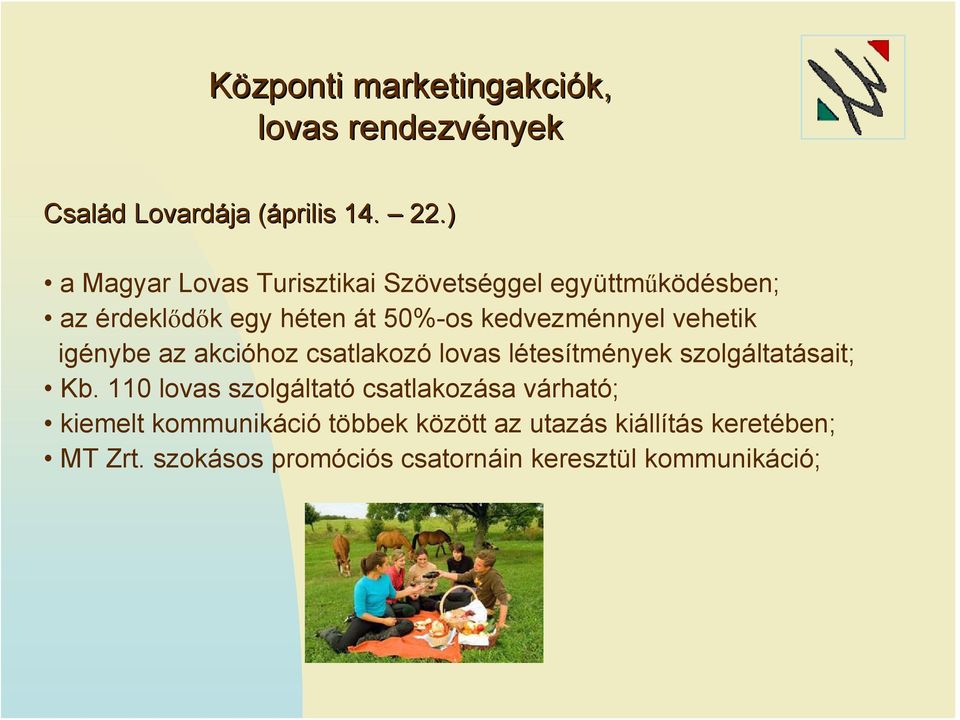 Központi marketingakciók, lovas rendezvények

Család Lovardája (április 14. – 22.)

• a Magyar Lovas Turisztikai Szövetséggel együttműködésben;
• az érdeklődők egy héten át 50%-os kedvezménnyel vehetik igénybe az akcióhoz csatlakozó lovas létesítmények szolgáltatásait;
• Kb. 110 lovas szolgáltató csatlakozása várható;
• kiemelt kommunikáció többek között az utazás kiállítás keretében;
• MT Zrt. szokásos promóciós csatornáin keresztül kommunikáció;